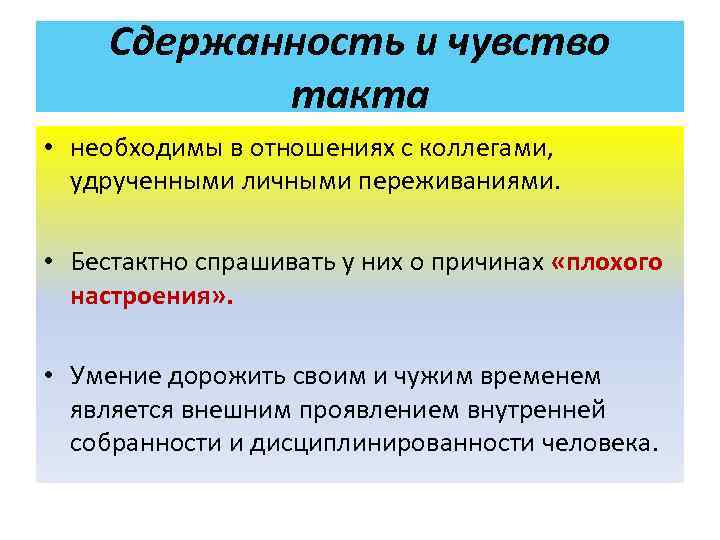 Сдержанность и чувство такта

• необходимы в отношениях с коллегами, удрученными личными переживаниями.

• Бестактно спрашивать у них о причинах «плохого настроения».

• Умение дорожить своим и чужим временем является внешним проявлением внутренней собранности и дисциплинированности человека.